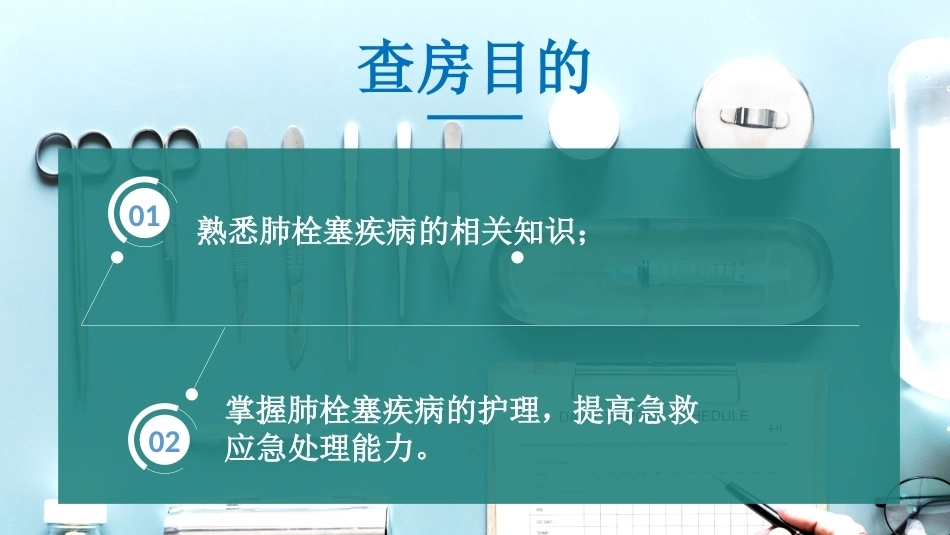 查房目的

01

熟悉肺栓塞疾病的相关知识；

02

掌握肺栓塞疾病的护理，提高急救应急处理能力。